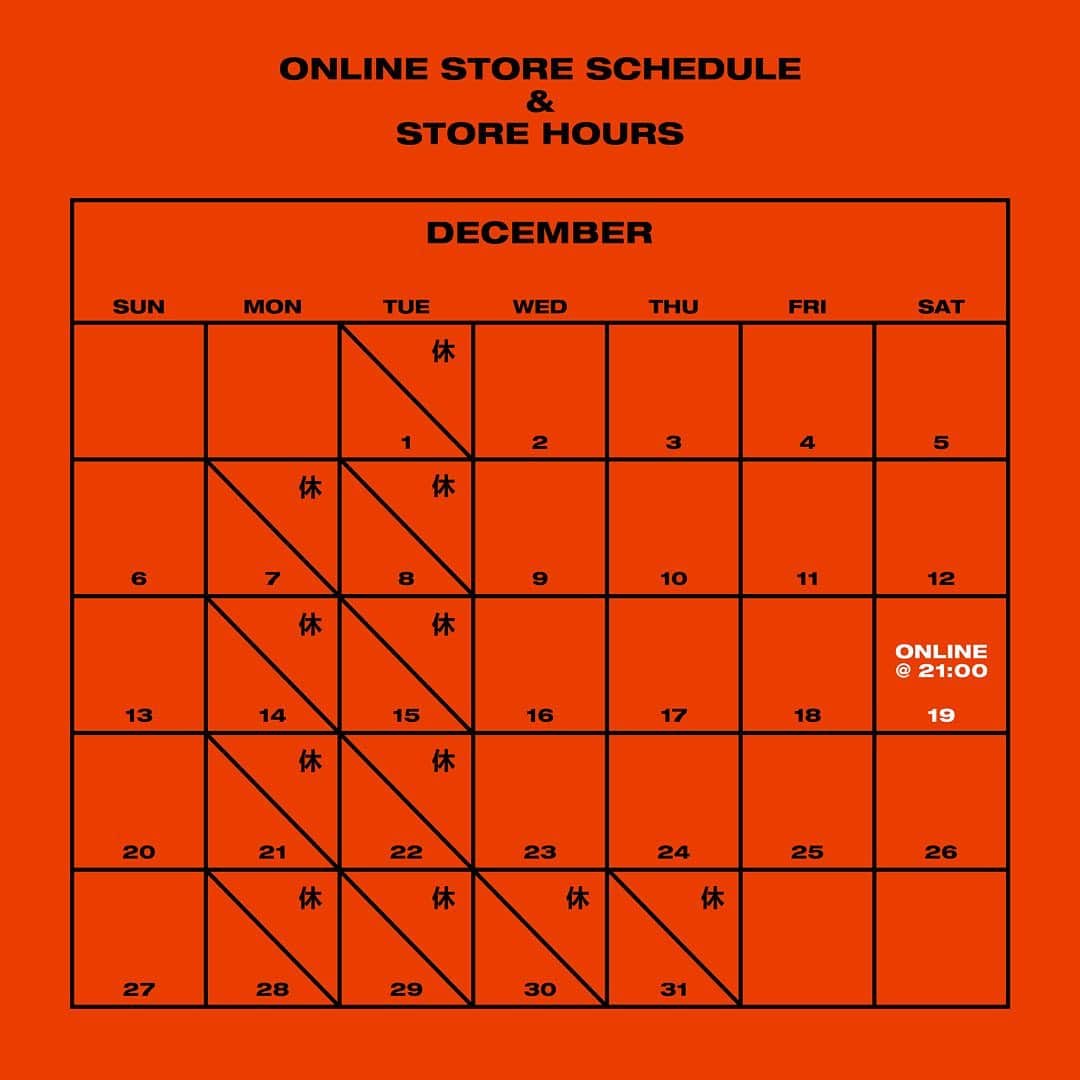 ONLINE STORE SCHEDULE
&
STORE HOURS

DECEMBER

| SUN | MON | TUE | WED | THU | FRI | SAT |
|---|---|---|---|---|---|---|
| | | 休 1 | 2 | 3 | 4 | 5 |
| 6 | 休 7 | 休 8 | 9 | 10 | 11 | 12 |
| 13 | 休 14 | 休 15 | 16 | 17 | 18 | ONLINE @ 21:00 19 |
| 20 | 休 21 | 休 22 | 23 | 24 | 25 | 26 |
| 27 | 休 28 | 休 29 | 休 30 | 休 31 | | |